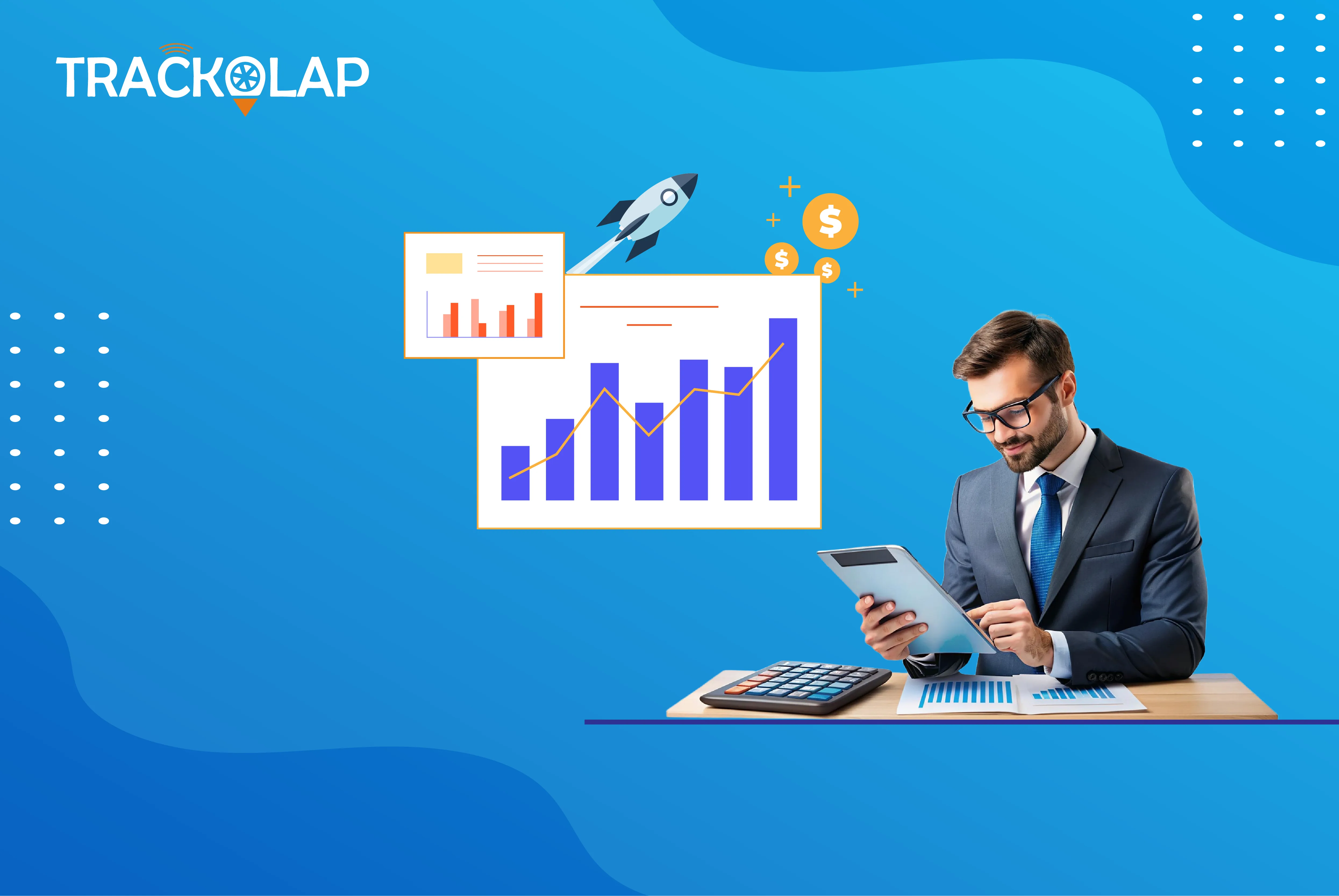 TRACKOLAP

$
$
$